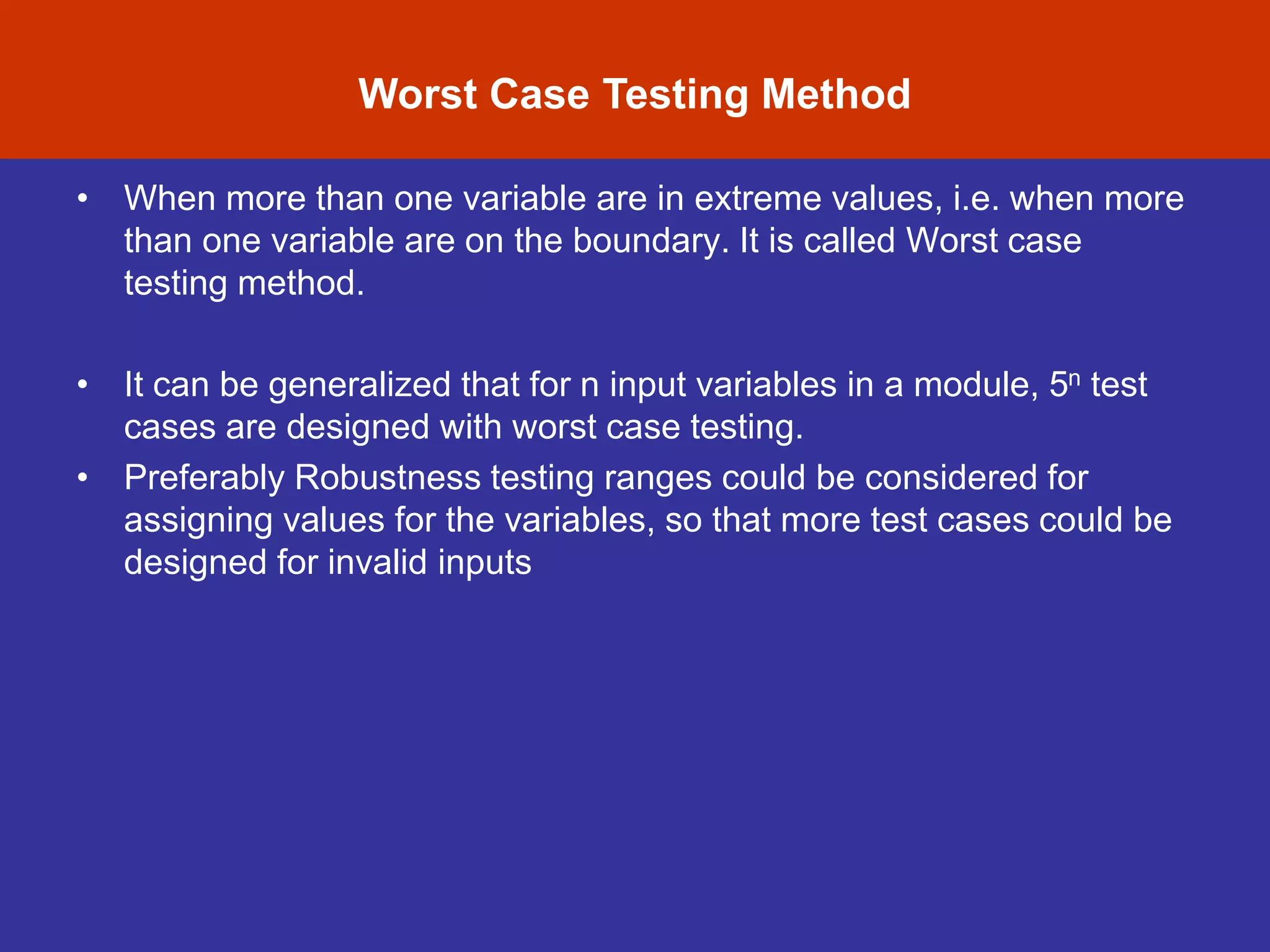 Worst Case Testing Method

• When more than one variable are in extreme values, i.e. when more than one variable are on the boundary. It is called Worst case testing method.

• It can be generalized that for n input variables in a module, $5^n$ test cases are designed with worst case testing.
• Preferably Robustness testing ranges could be considered for assigning values for the variables, so that more test cases could be designed for invalid inputs